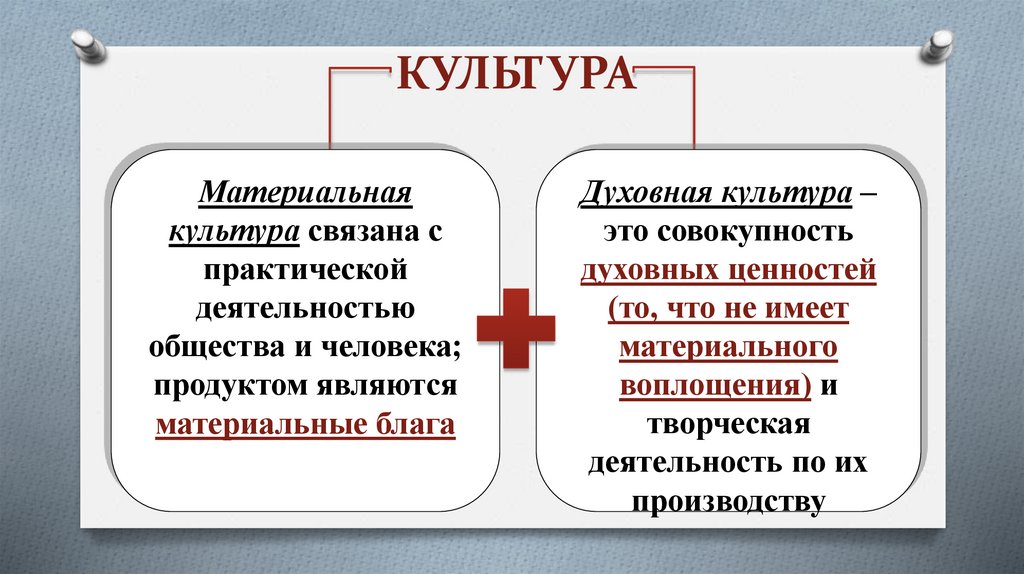 КУЛЬТУРА

Материальная культура связана с практической деятельностью общества и человека; продуктом являются материальные блага

Духовная культура – это совокупность духовных ценностей (то, что не имеет материального воплощения) и творческая деятельность по их производству